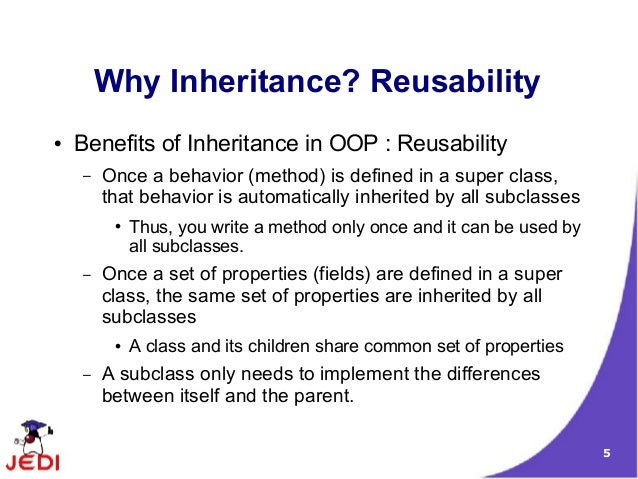 Why Inheritance? Reusability

• Benefits of Inheritance in OOP : Reusability

– Once a behavior (method) is defined in a super class, that behavior is automatically inherited by all subclasses

• Thus, you write a method only once and it can be used by all subclasses.

– Once a set of properties (fields) are defined in a super class, the same set of properties are inherited by all subclasses

• A class and its children share common set of properties

– A subclass only needs to implement the differences between itself and the parent.

JEDI

5